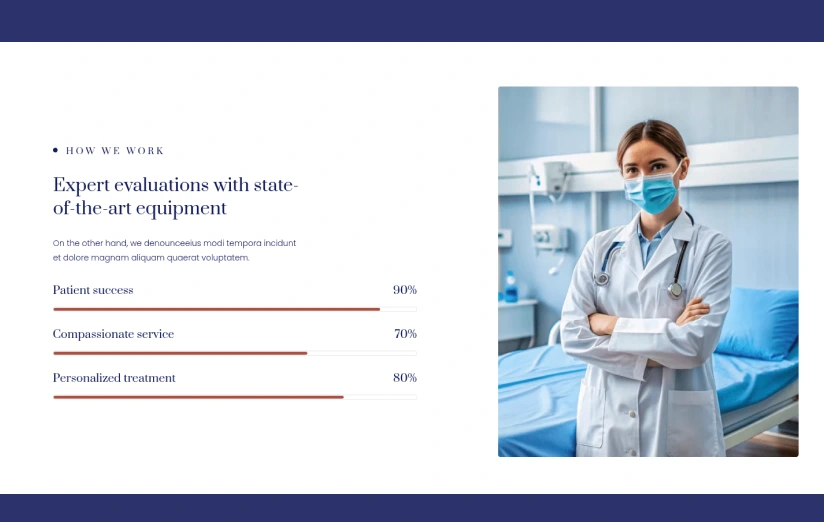 HOW WE WORK

Expert evaluations with state-of-the-art equipment

On the other hand, we denounceeius modi tempora incidunt et dolore magnam aliquam quaerat voluptatem.

Patient success 90%

Compassionate service 70%

Personalized treatment 80%